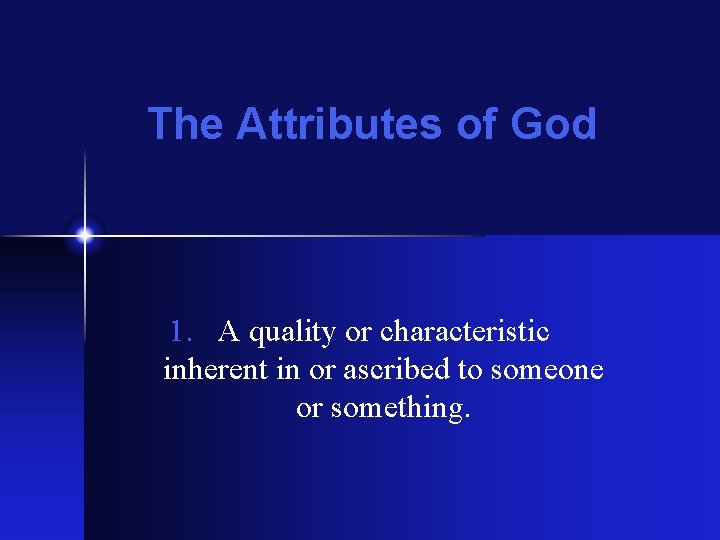 The Attributes of God

1. A quality or characteristic inherent in or ascribed to someone or something.